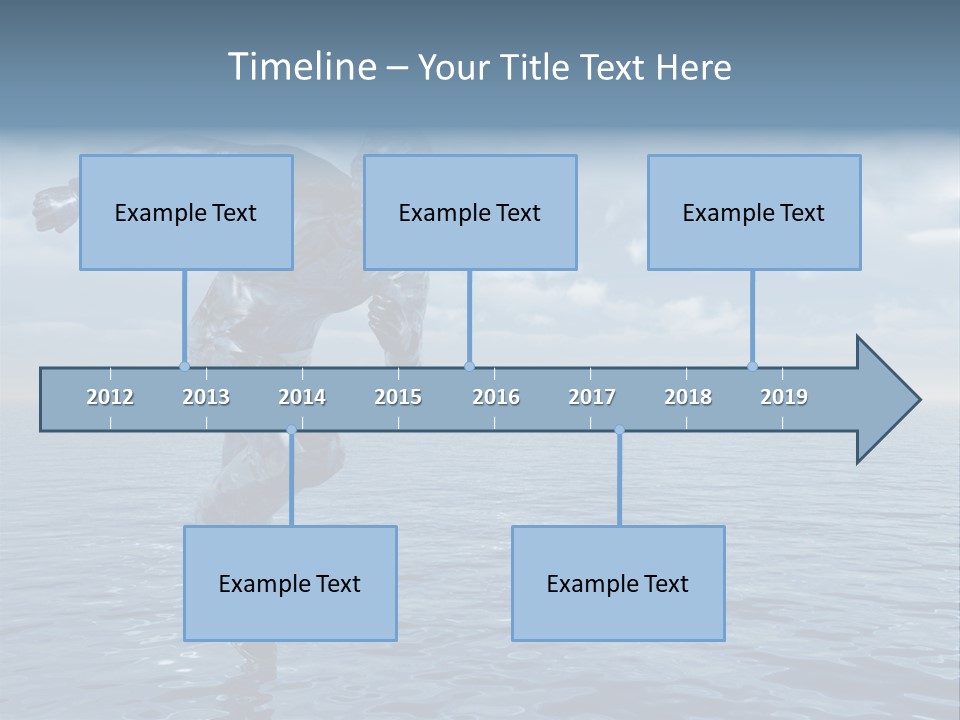 Timeline – Your Title Text Here

Example Text

Example Text

Example Text

2012 2013 2014 2015 2016 2017 2018 2019

Example Text

Example Text